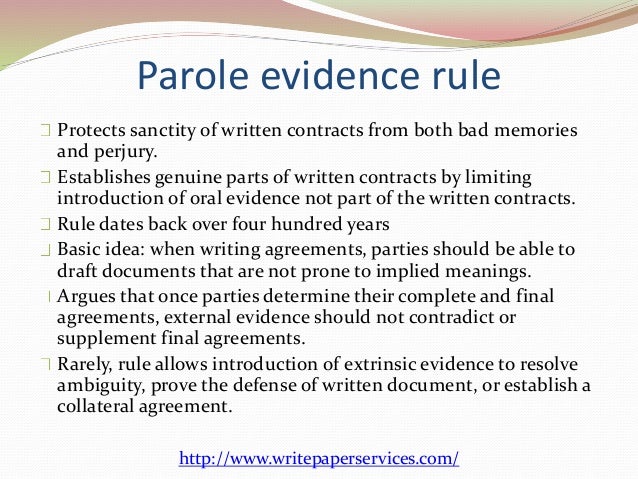 Parole evidence rule

Protects sanctity of written contracts from both bad memories and perjury.

Establishes genuine parts of written contracts by limiting introduction of oral evidence not part of the written contracts.

Rule dates back over four hundred years

Basic idea: when writing agreements, parties should be able to draft documents that are not prone to implied meanings.

Argues that once parties determine their complete and final agreements, external evidence should not contradict or supplement final agreements.

Rarely, rule allows introduction of extrinsic evidence to resolve ambiguity, prove the defense of written document, or establish a collateral agreement.

http://www.writepaperservices.com/